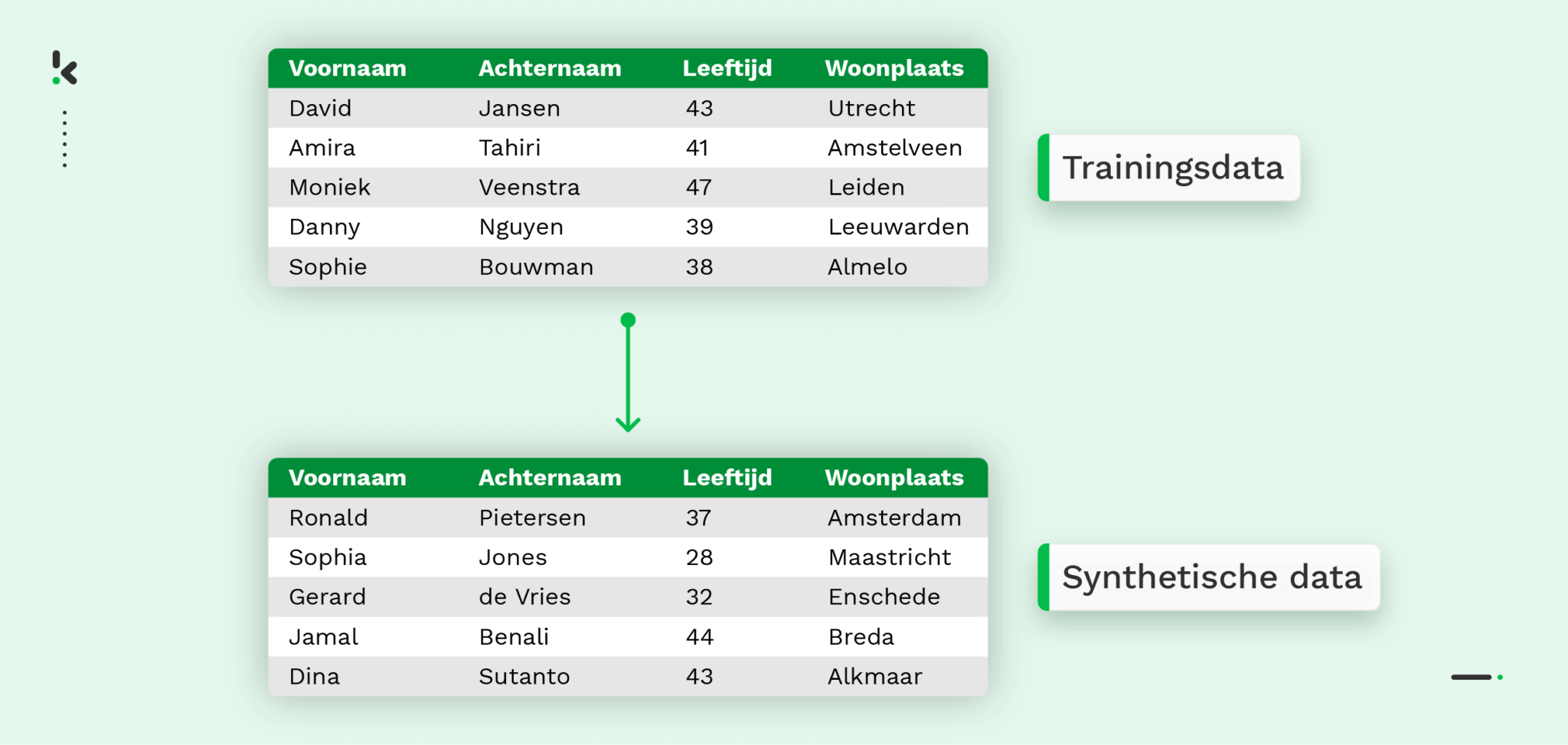 | Voornaam | Achternaam | Leeftijd | Woonplaats |
|---|---|---|---|
| David | Jansen | 43 | Utrecht |
| Amira | Tahiri | 41 | Amstelveen |
| Moniek | Veenstra | 47 | Leiden |
| Danny | Nguyen | 39 | Leeuwarden |
| Sophie | Bouwman | 38 | Almelo |

Trainingsdata

| Voornaam | Achternaam | Leeftijd | Woonplaats |
|---|---|---|---|
| Ronald | Pietersen | 37 | Amsterdam |
| Sophia | Jones | 28 | Maastricht |
| Gerard | de Vries | 32 | Enschede |
| Jamal | Benali | 44 | Breda |
| Dina | Sutanto | 43 | Alkmaar |

Synthetische data